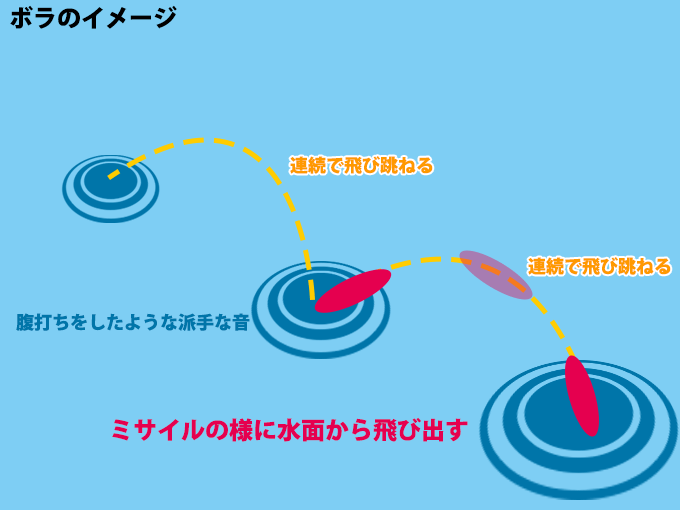 ボラのイメージ

連続で飛び跳ねる

連続で飛び跳ねる

腹打ちをしたような派手な音

ミサイルの様に水面から飛び出す